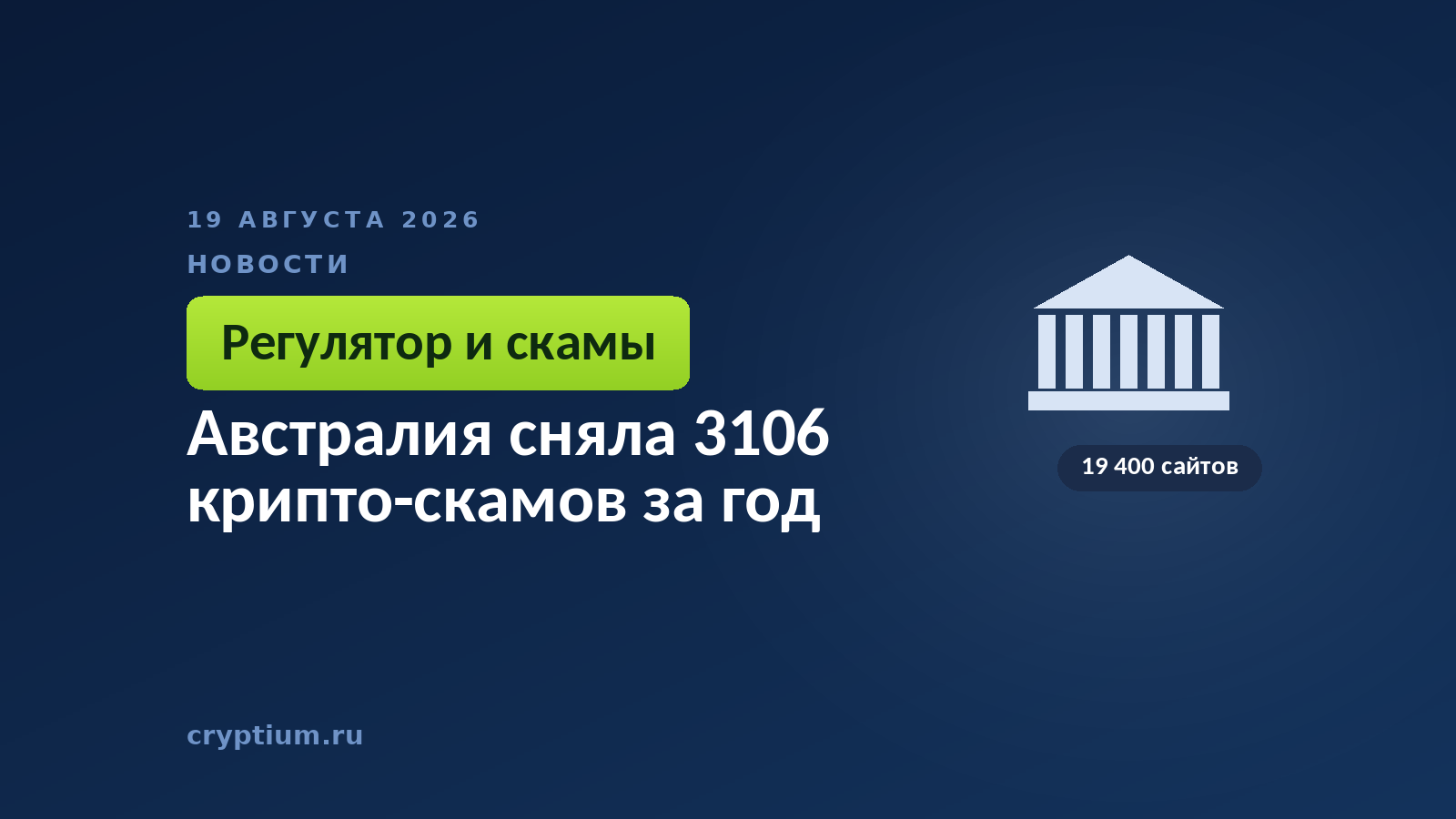 19 АВГУСТА 2026

НОВОСТИ

Регулятор и скамы

Австралия сняла 3106 крипто-скамов за год

19 400 сайтов

cryptium.ru